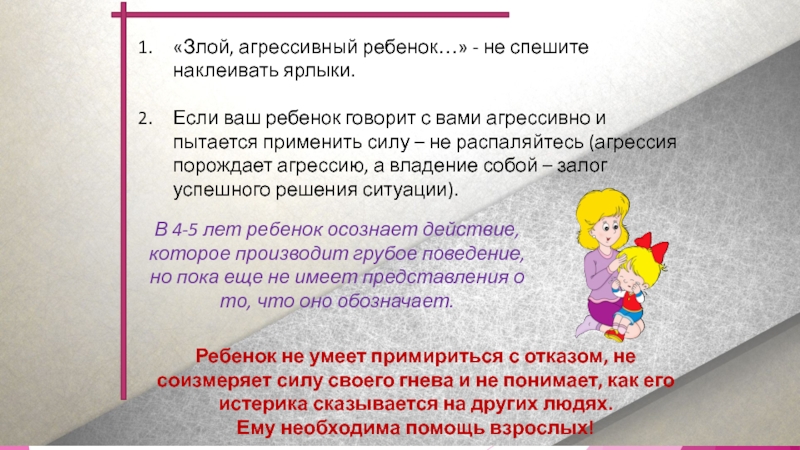 1. «Злой, агрессивный ребенок…» - не спешите наклеивать ярлыки.

2. Если ваш ребенок говорит с вами агрессивно и пытается применить силу – не распаляйтесь (агрессия порождает агрессию, а владение собой – залог успешного решения ситуации).

В 4-5 лет ребенок осознает действие, которое производит грубое поведение, но пока еще не имеет представления о то, что оно обозначает.

Ребенок не умеет примириться с отказом, не соизмеряет силу своего гнева и не понимает, как его истерика сказывается на других людях. Ему необходима помощь взрослых!